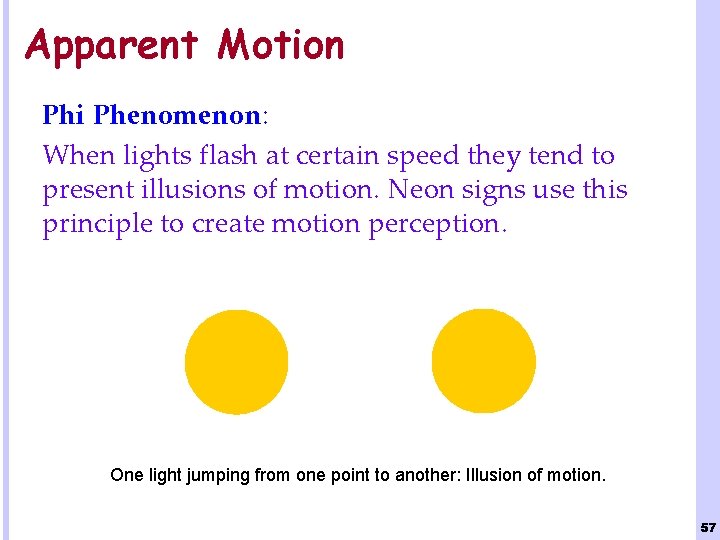 Apparent Motion

Phi Phenomenon:

When lights flash at certain speed they tend to present illusions of motion. Neon signs use this principle to create motion perception.

One light jumping from one point to another: Illusion of motion.

57